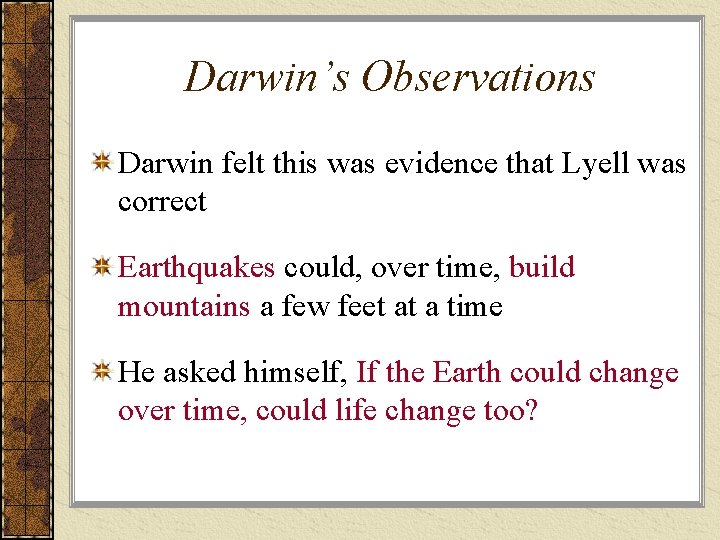 Darwin's Observations

Darwin felt this was evidence that Lyell was correct

Earthquakes could, over time, build mountains a few feet at a time

He asked himself, If the Earth could change over time, could life change too?